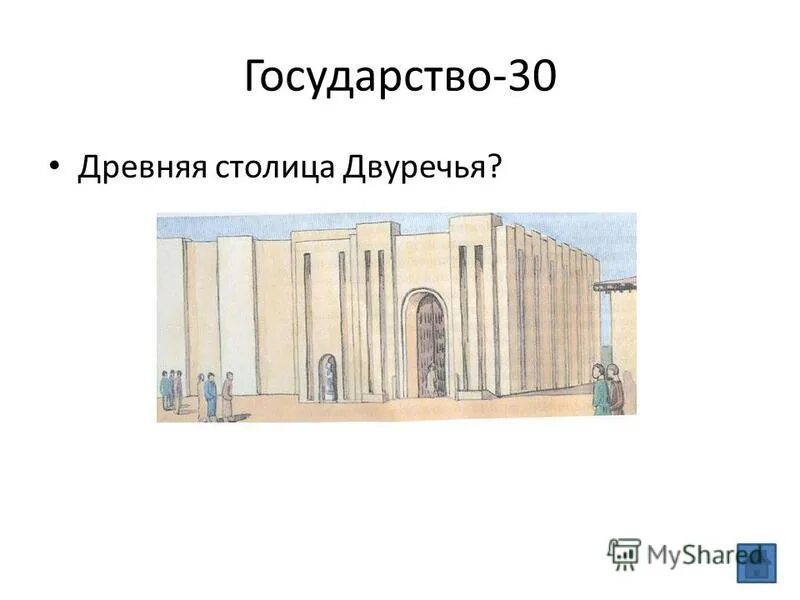 Государство-30

• Древняя столица Двуречья?

MyShared